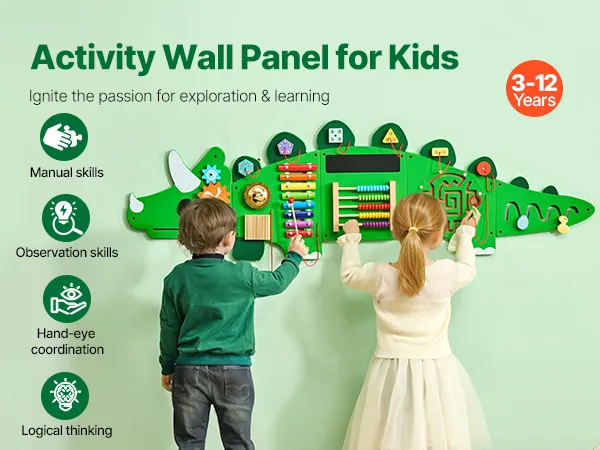 Activity Wall Panel for Kids

Ignite the passion for exploration & learning

3-12 Years

Manual skills

Observation skills

Hand-eye coordination

Logical thinking